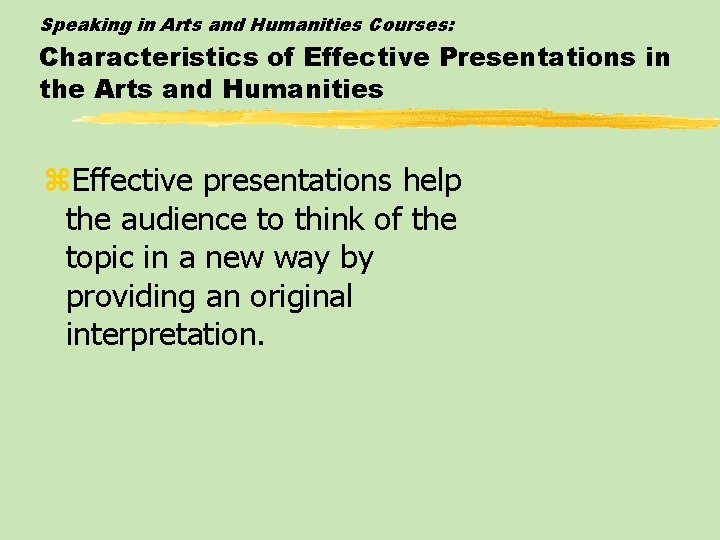 Speaking in Arts and Humanities Courses:
Characteristics of Effective Presentations in the Arts and Humanities

⌘Effective presentations help the audience to think of the topic in a new way by providing an original interpretation.